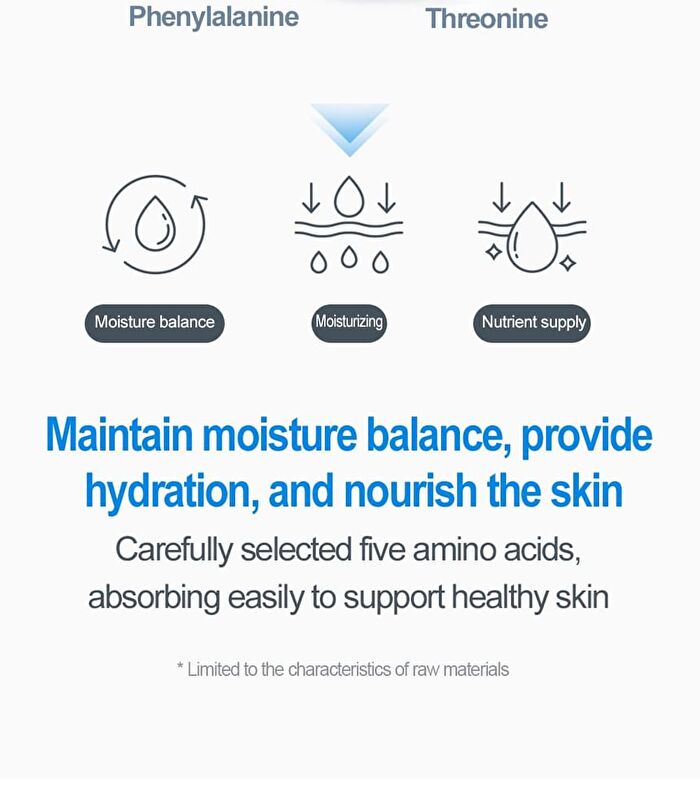 Phenylalanine Threonine

Moisture balance

Moisturizing

Nutrient supply

Maintain moisture balance, provide hydration, and nourish the skin

Carefully selected five amino acids, absorbing easily to support healthy skin

* Limited to the characteristics of raw materials